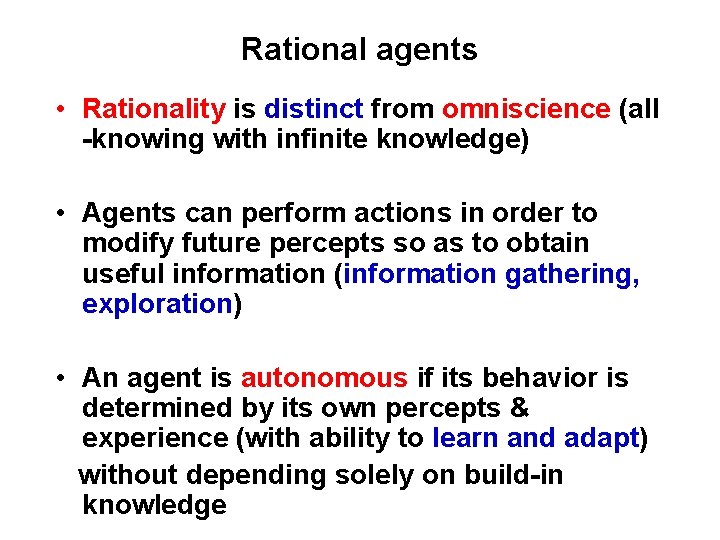 Rational agents

• Rationality is distinct from omniscience (all -knowing with infinite knowledge)

• Agents can perform actions in order to modify future percepts so as to obtain useful information (information gathering, exploration)

• An agent is autonomous if its behavior is determined by its own percepts & experience (with ability to learn and adapt) without depending solely on build-in knowledge